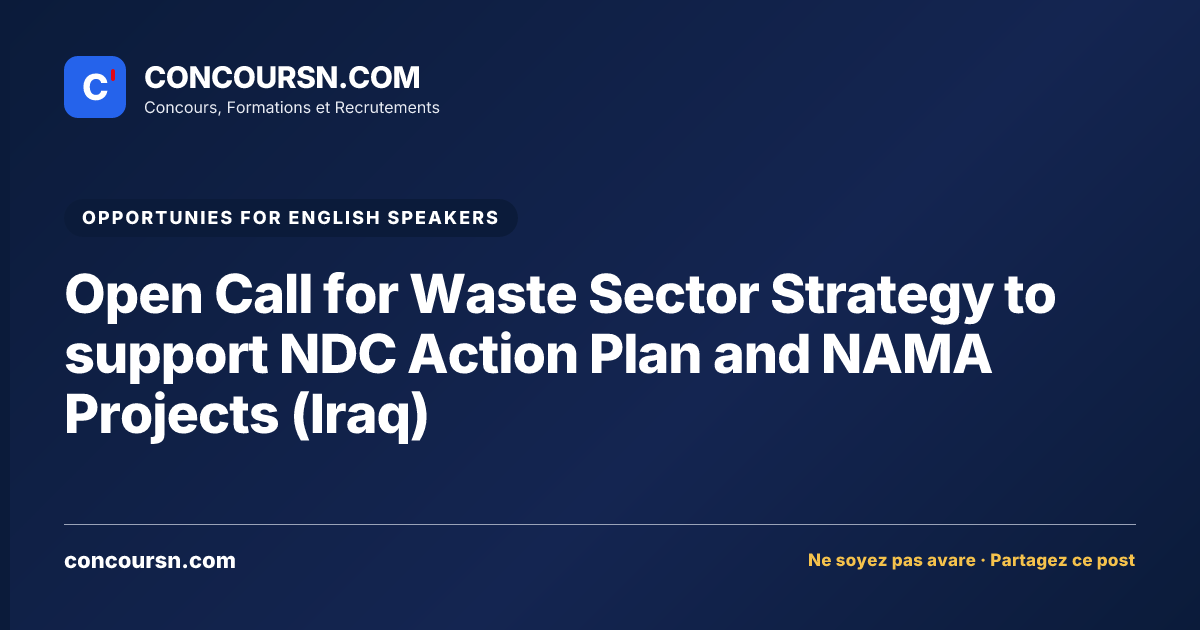 C'

CONCOURSN.COM
Concours, Formations et Recrutements

OPPORTUNIES FOR ENGLISH SPEAKERS

Open Call for Waste Sector Strategy to support NDC Action Plan and NAMA Projects (Iraq)

concoursn.com

Ne soyez pas avare · Partagez ce post